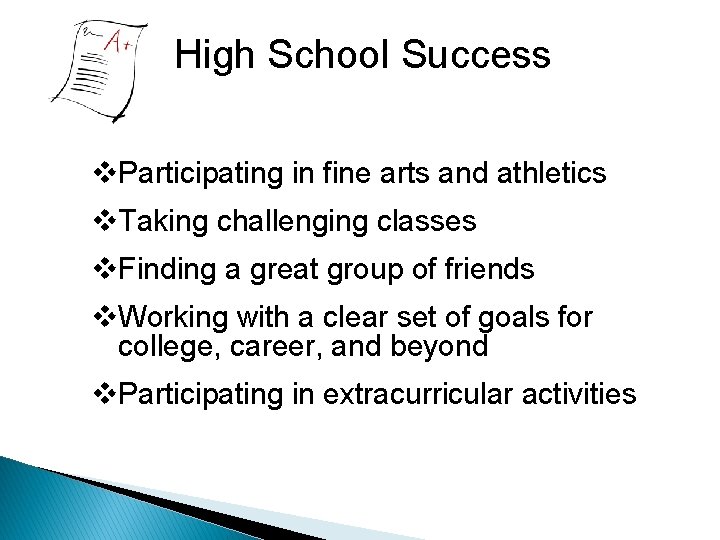 A+

High School Success

❖Participating in fine arts and athletics

❖Taking challenging classes

❖Finding a great group of friends

❖Working with a clear set of goals for college, career, and beyond

❖Participating in extracurricular activities